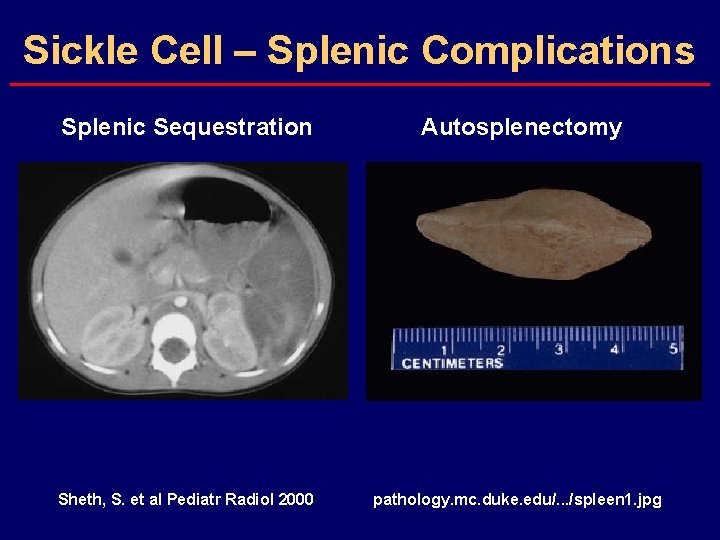 Sickle Cell – Splenic Complications

Splenic Sequestration

Autosplenectomy

1 2 3 4 5
CENTIMETERS

Sheth, S. et al Pediatr Radiol 2000

pathology.mc.duke.edu/.../spleen1.jpg